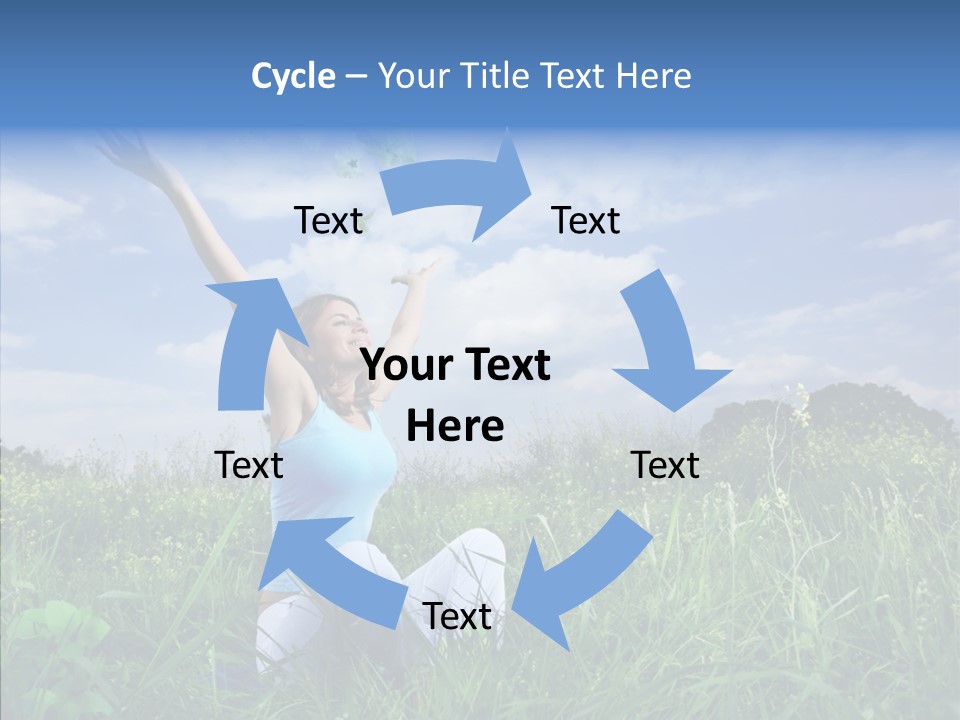 Cycle – Your Title Text Here

Text

Text

Your Text Here

Text

Text

Text